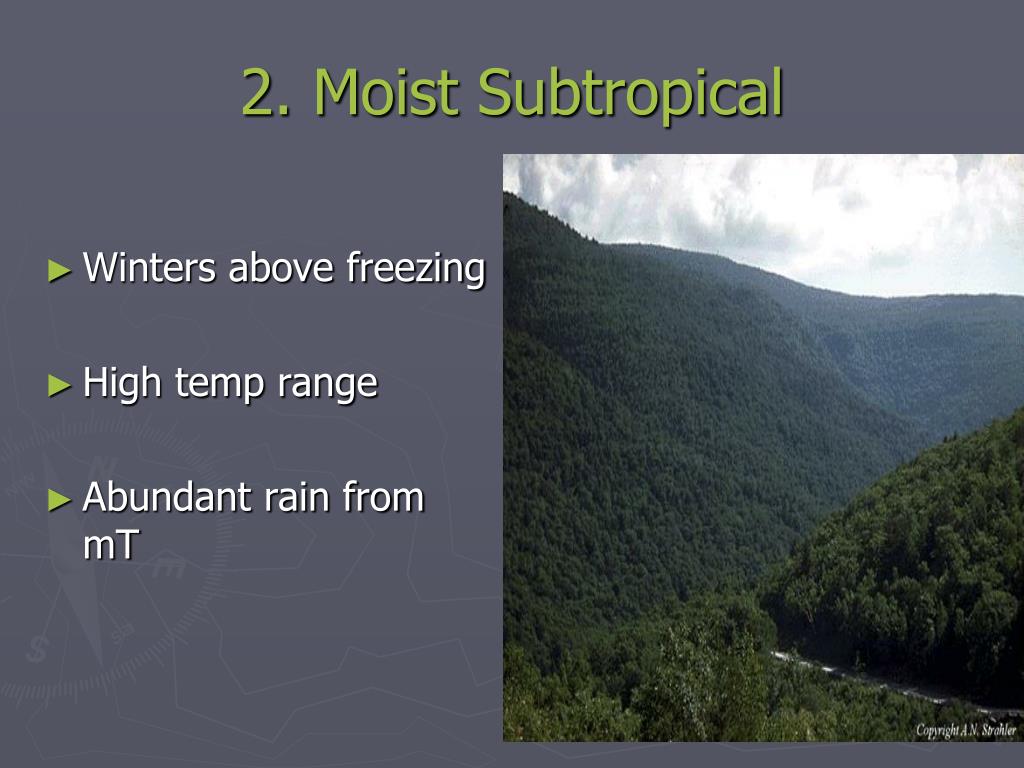 2. Moist Subtropical

► Winters above freezing

► High temp range

► Abundant rain from mT

Copyright A.N. Strahler